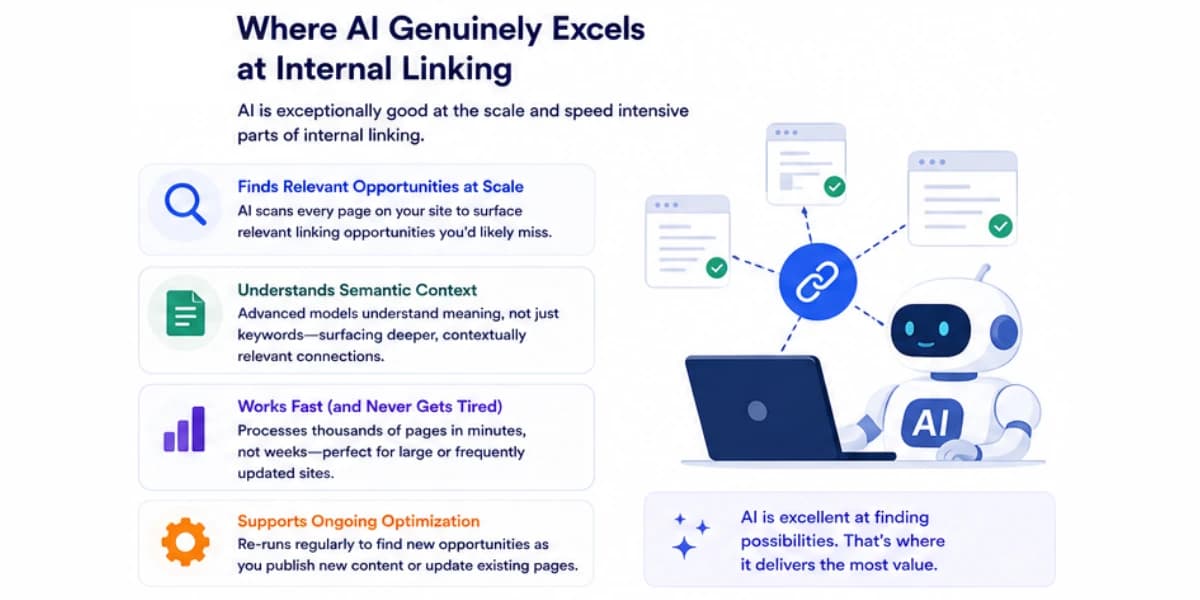 Where AI Genuinely Excels at Internal Linking

AI is exceptionally good at the scale and speed intensive parts of internal linking.

Finds Relevant Opportunities at Scale
AI scans every page on your site to surface relevant linking opportunities you'd likely miss.

Understands Semantic Context
Advanced models understand meaning, not just keywords—surfacing deeper, contextually relevant connections.

Works Fast (and Never Gets Tired)
Processes thousands of pages in minutes, not weeks—perfect for large or frequently updated sites.

Supports Ongoing Optimization
Re-runs regularly to find new opportunities as you publish new content or update existing pages.

AI

AI is excellent at finding possibilities. That's where it delivers the most value.